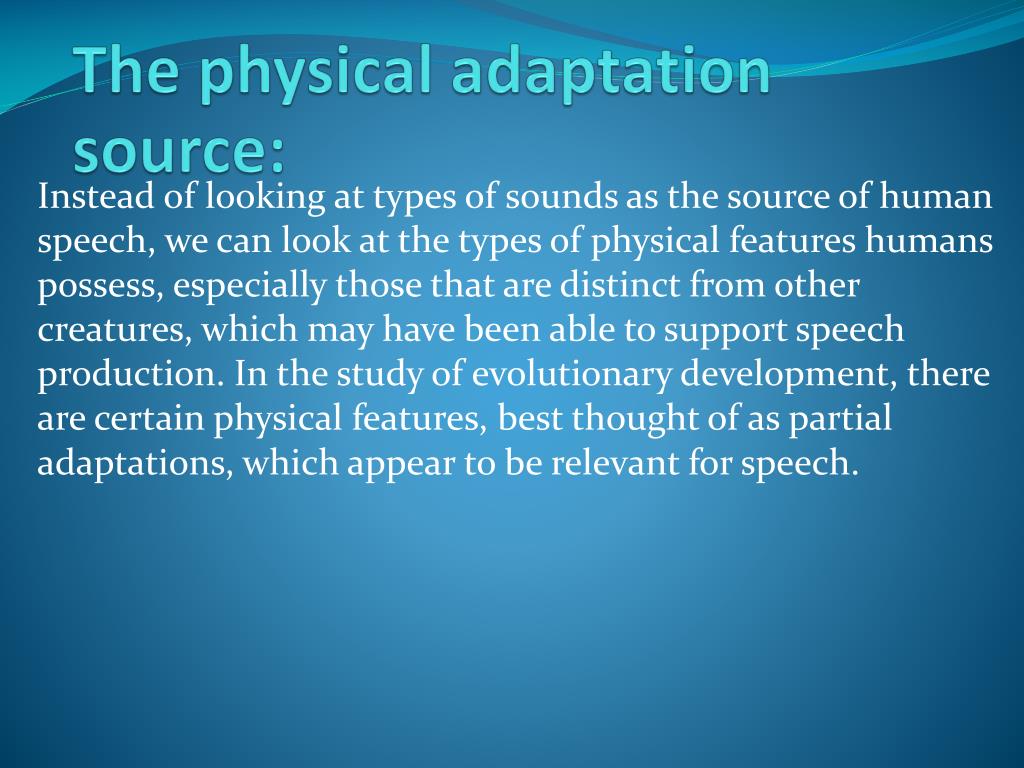 The physical adaptation source:

Instead of looking at types of sounds as the source of human speech, we can look at the types of physical features humans possess, especially those that are distinct from other creatures, which may have been able to support speech production. In the study of evolutionary development, there are certain physical features, best thought of as partial adaptations, which appear to be relevant for speech.